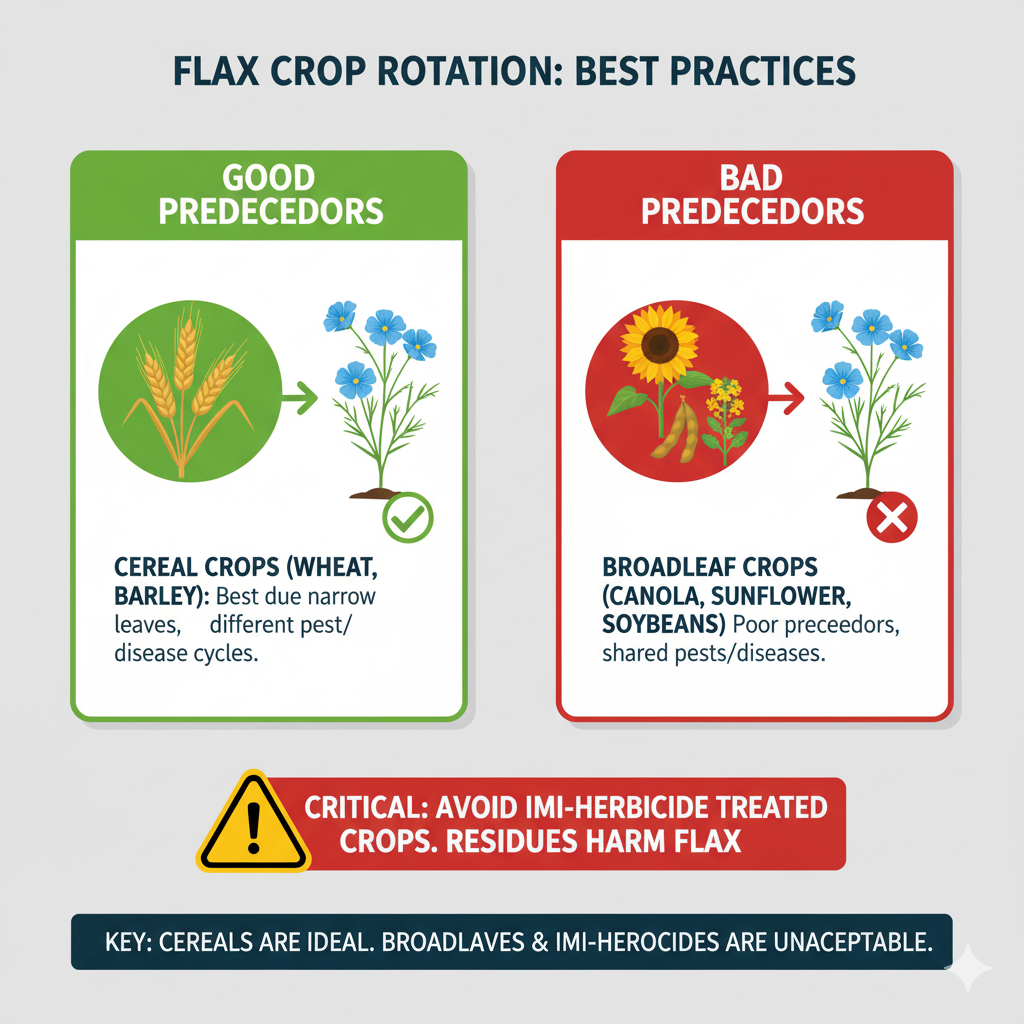 FLAX CROP ROTATION: BEST PRACTICES

GOOD PREDECEDORS

CEREAL CROPS (WHEAT, BARLEY): Best due narrow leaves, different pest/ disease cycles.

BAD PREDECEDORS

BROADLEAF CROPS (CANOLA, SUNFLOWER, SOYBEANS) Poor preceedors, shared pests/diseases.

CRITICAL: AVOID IMI-HERBICIDE TREATED CROPS. RESIDUES HARM FLAX

KEY: CEREALS ARE IDEAL. BROADLAVES & IMI-HEROCIDES ARE UNACEPTABLE.